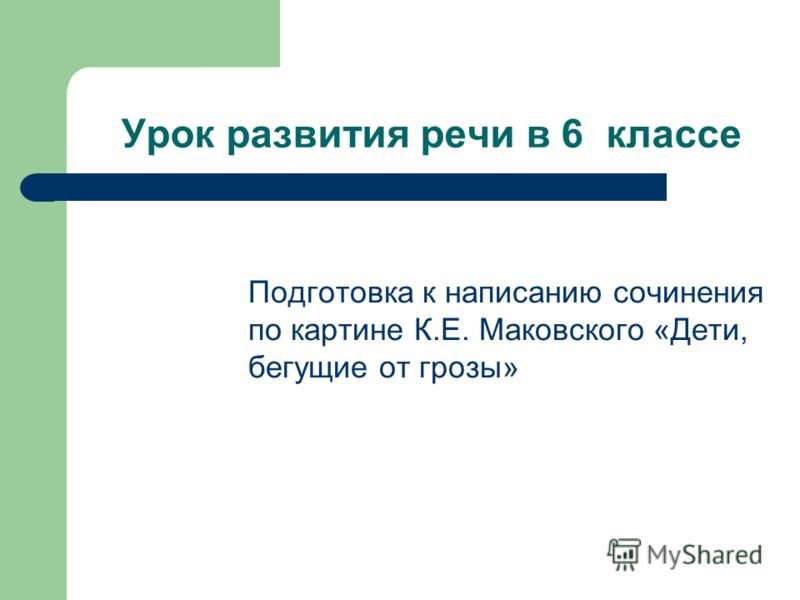 Урок развития речи в 6  классе

Подготовка к написанию сочинения по картине К.Е. Маковского «Дети, бегущие от грозы»

MyShared